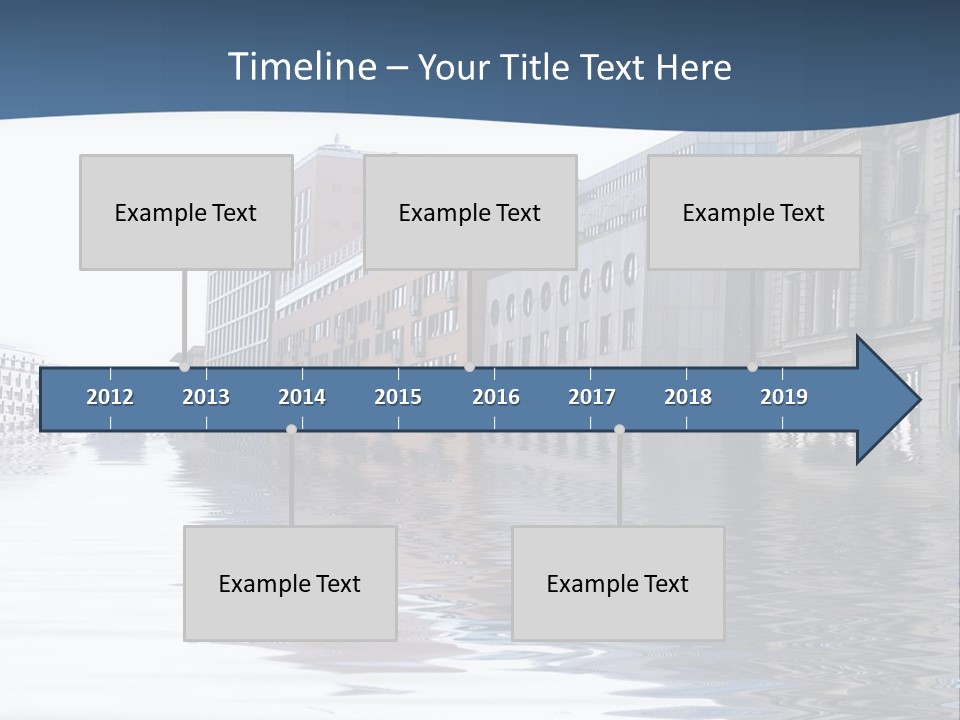 Timeline – Your Title Text Here

Example Text

Example Text

Example Text

2012 2013 2014 2015 2016 2017 2018 2019

Example Text

Example Text